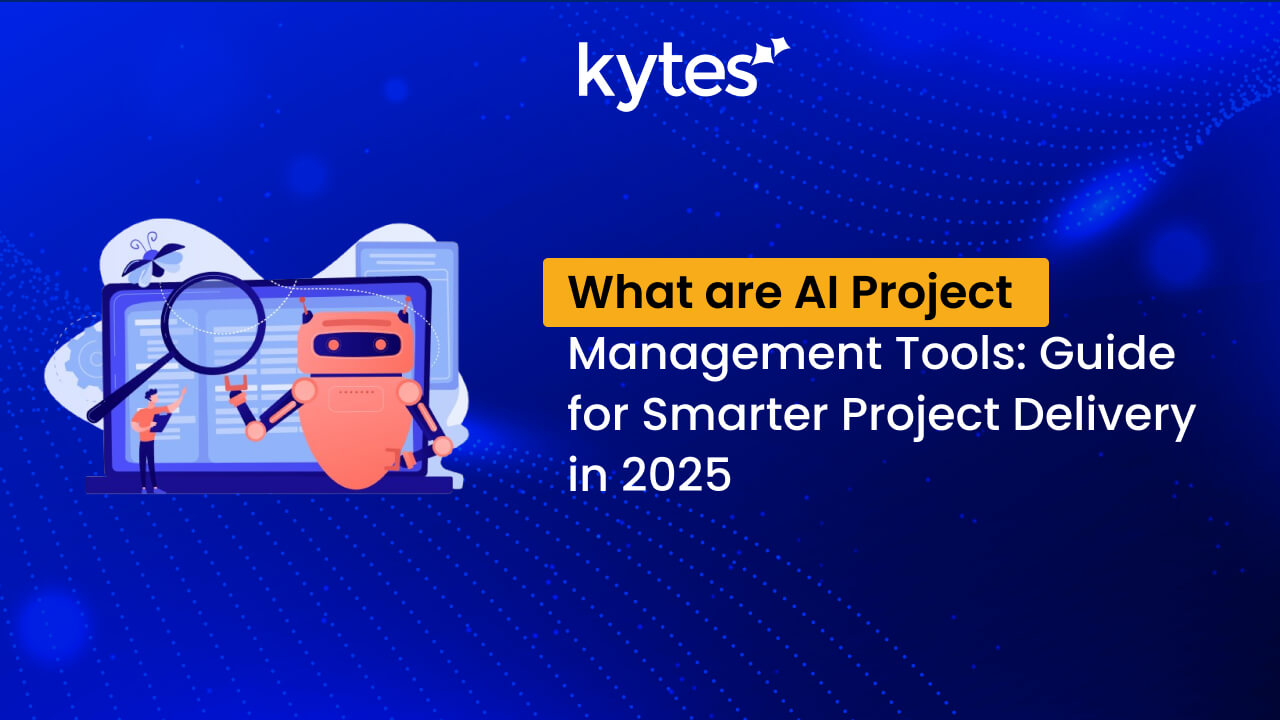 kytes

What are AI Project Management Tools: Guide for Smarter Project Delivery in 2025